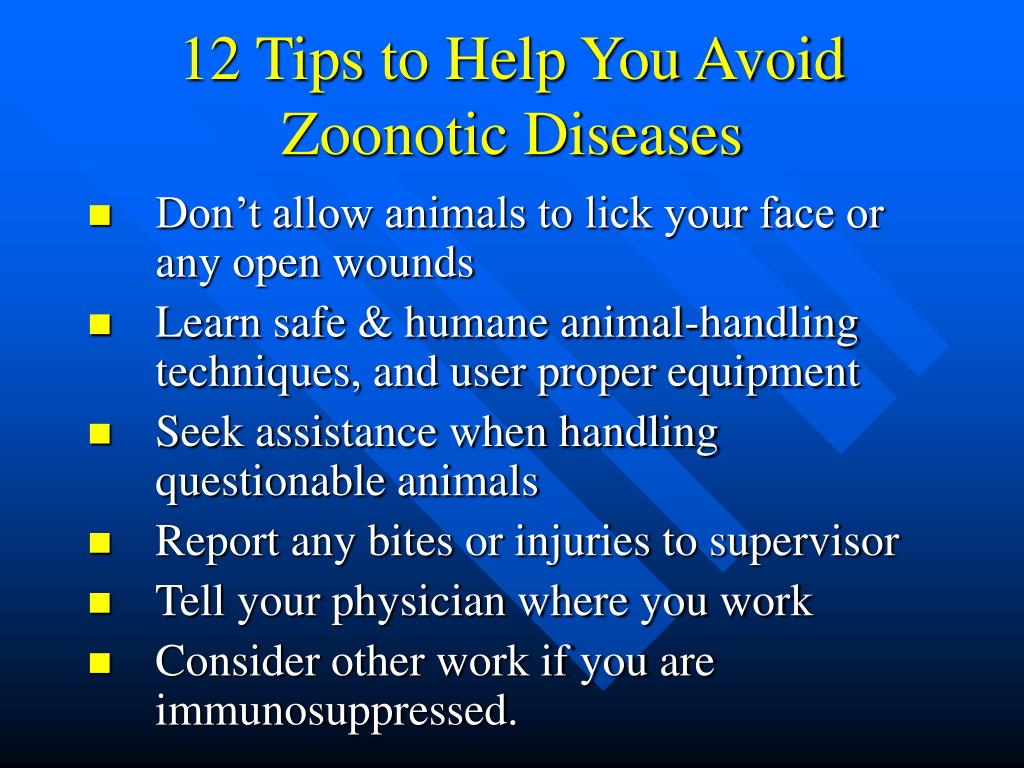 12 Tips to Help You Avoid Zoonotic Diseases

- Don’t allow animals to lick your face or any open wounds
- Learn safe & humane animal-handling techniques, and user proper equipment
- Seek assistance when handling questionable animals
- Report any bites or injuries to supervisor
- Tell your physician where you work
- Consider other work if you are immunosuppressed.